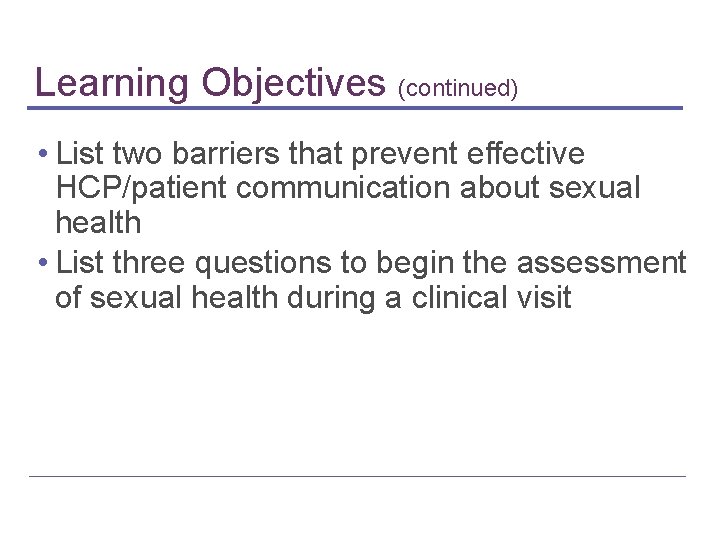 Learning Objectives (continued)

• List two barriers that prevent effective HCP/patient communication about sexual health
• List three questions to begin the assessment of sexual health during a clinical visit